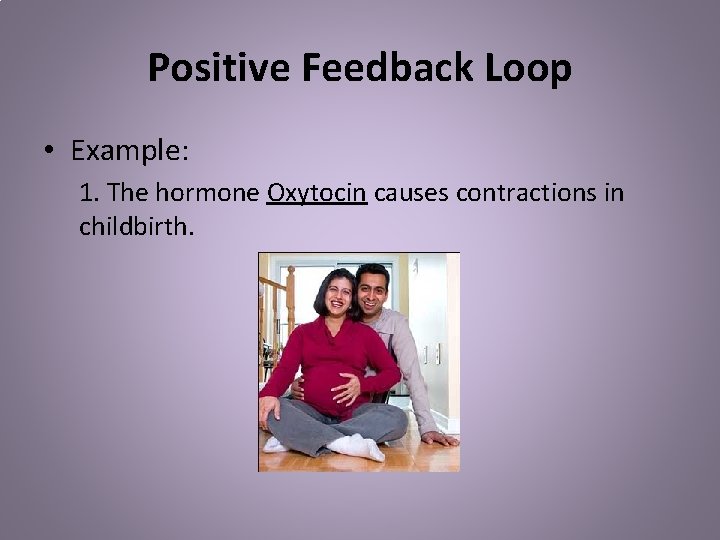 Positive Feedback Loop

• Example:

1. The hormone Oxytocin causes contractions in childbirth.